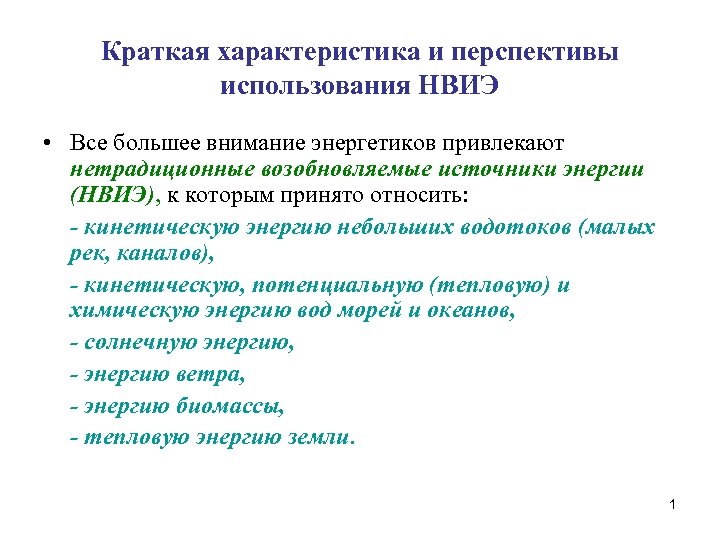 Краткая характеристика и перспективы использования НВИЭ

• Все большее внимание энергетиков привлекают нетрадиционные возобновляемые источники энергии (НВИЭ), к которым принято относить:

- кинетическую энергию небольших водотоков (малых рек, каналов),

- кинетическую, потенциальную (тепловую) и химическую энергию вод морей и океанов,

- солнечную энергию,

- энергию ветра,

- энергию биомассы,

- тепловую энергию земли.

1